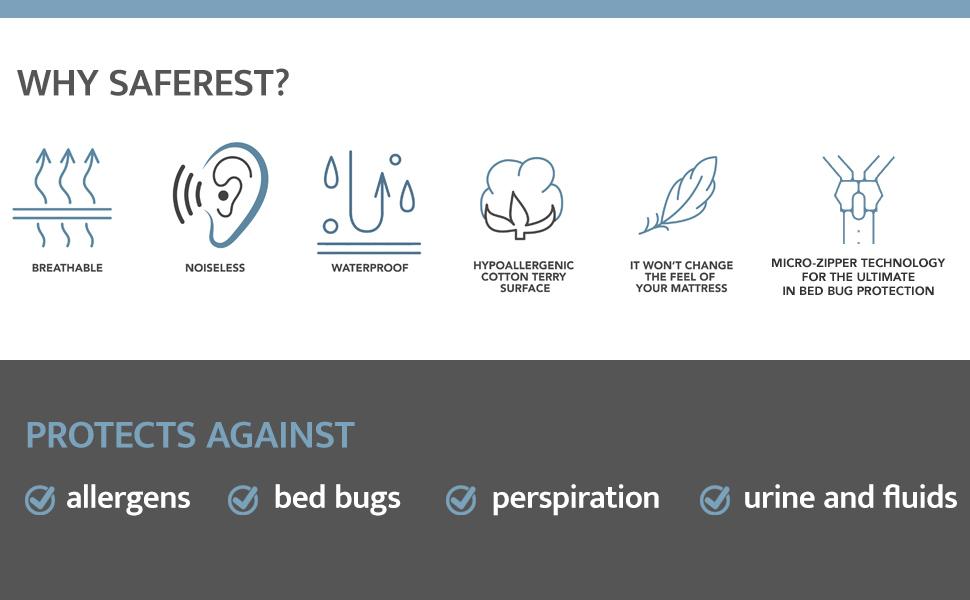 WHY SAFEREST?

BREATHABLE

NOISELESS

WATERPROOF

HYPOALLERGENIC COTTON TERRY SURFACE

IT WON'T CHANGE THE FEEL OF YOUR MATTRESS

MICRO-ZIPPER TECHNOLOGY FOR THE ULTIMATE IN BED BUG PROTECTION

PROTECTS AGAINST

allergens bed bugs perspiration urine and fluids